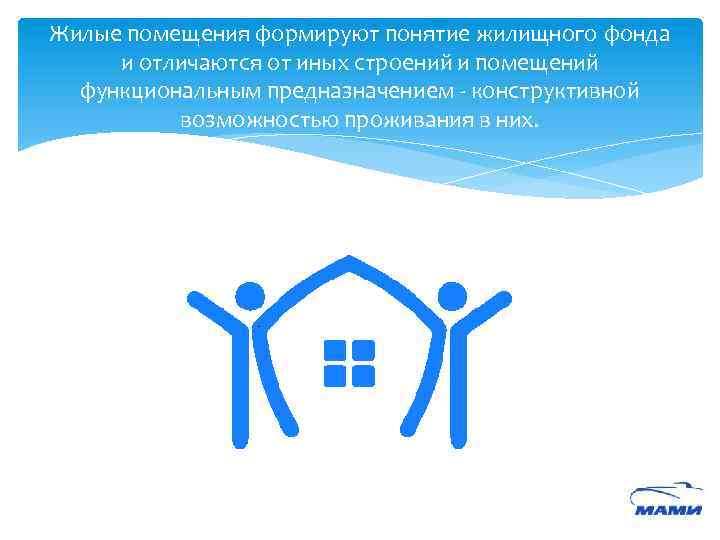 Жилые помещения формируют понятие жилищного фонда и отличаются от иных строений и помещений функциональным предназначением - конструктивной возможностью проживания в них.

МАМИ